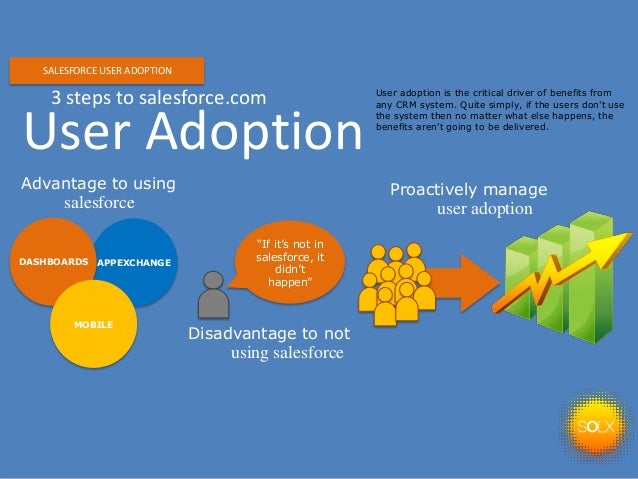 SALESFORCE USER ADOPTION

3 steps to salesforce.com

User Adoption

User adoption is the critical driver of benefits from any CRM system. Quite simply, if the users don't use the system then no matter what else happens, the benefits aren't going to be delivered.

Advantage to using salesforce

DASHBOARDS

APPEXCHANGE

MOBILE

"If it's not in salesforce, it didn't happen"

Disadvantage to not using salesforce

Proactively manage user adoption

SOLX